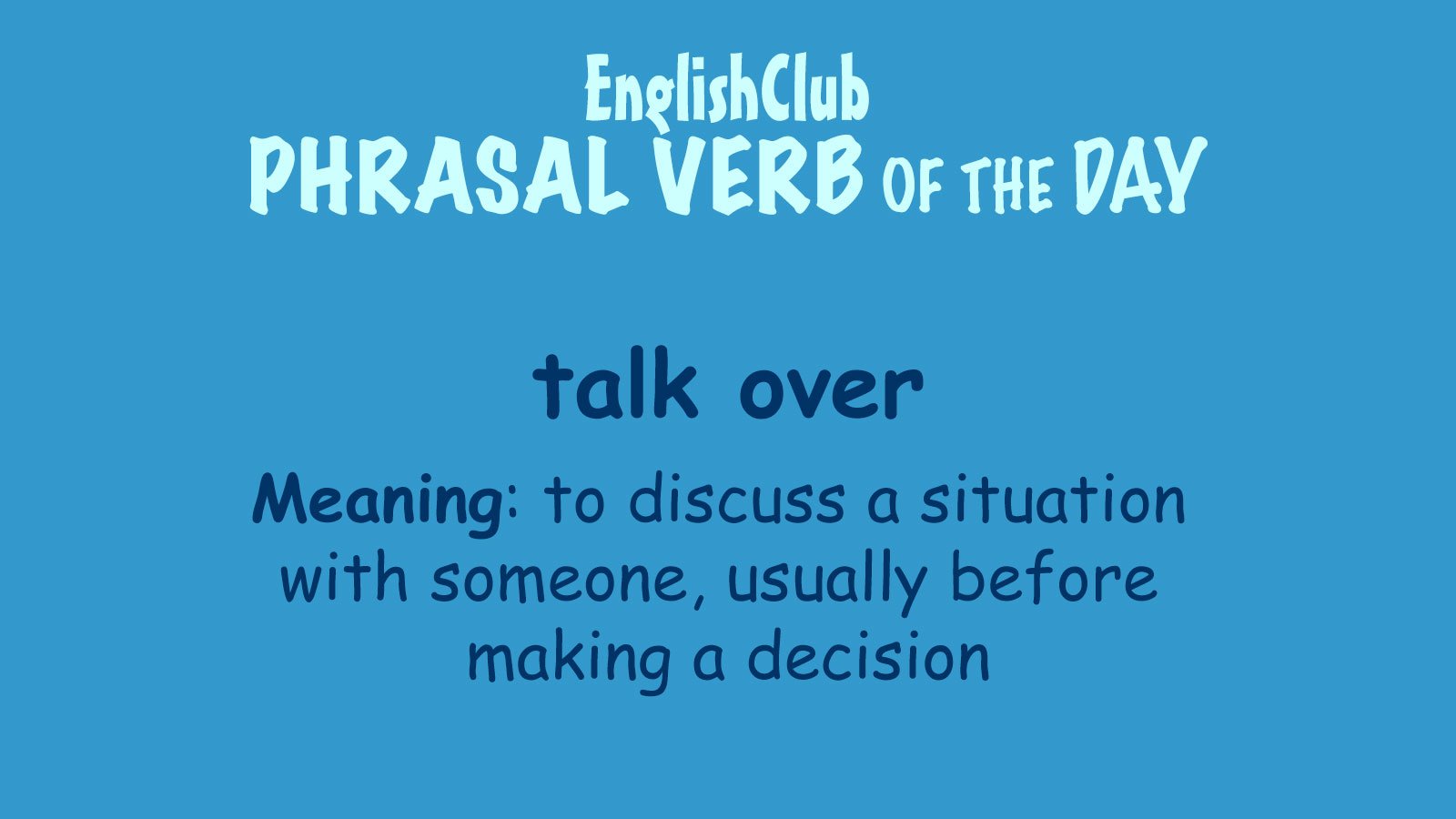 EnglishClub
PHRASAL VERB OF THE DAY

talk over

Meaning: to discuss a situation with someone, usually before making a decision